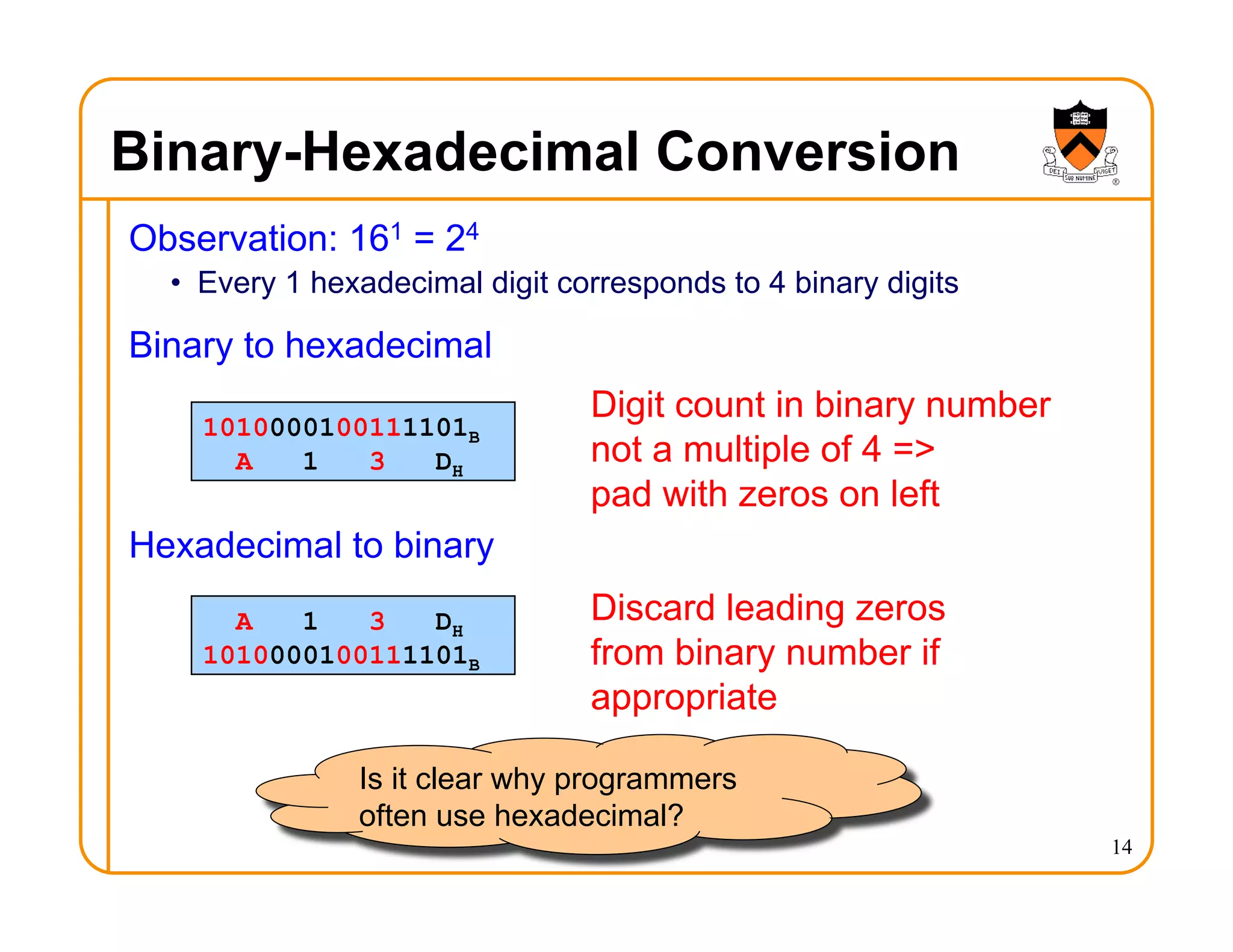 Binary-Hexadecimal Conversion

DEI SUB NUMINE VIGET

Observation: $16^1 = 2^4$

• Every 1 hexadecimal digit corresponds to 4 binary digits

Binary to hexadecimal

$1010000100111101_B$
A 1 3 $D_H$

Digit count in binary number not a multiple of 4 => pad with zeros on left

Hexadecimal to binary

A 1 3 $D_H$
$1010000100111101_B$

Discard leading zeros from binary number if appropriate

Is it clear why programmers often use hexadecimal?

14